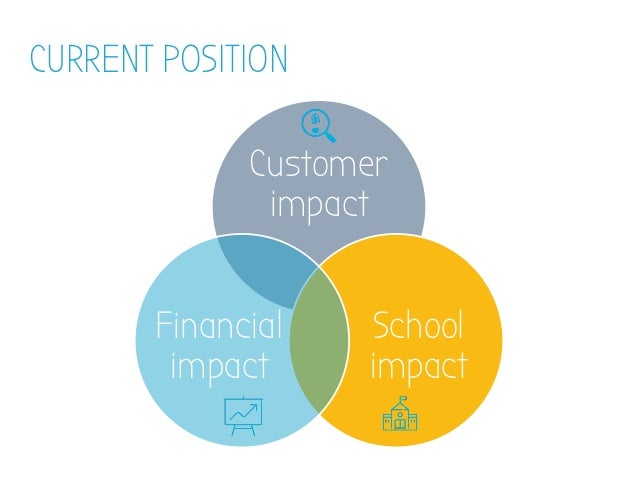 CURRENT POSITION

Customer impact

Financial impact

School impact